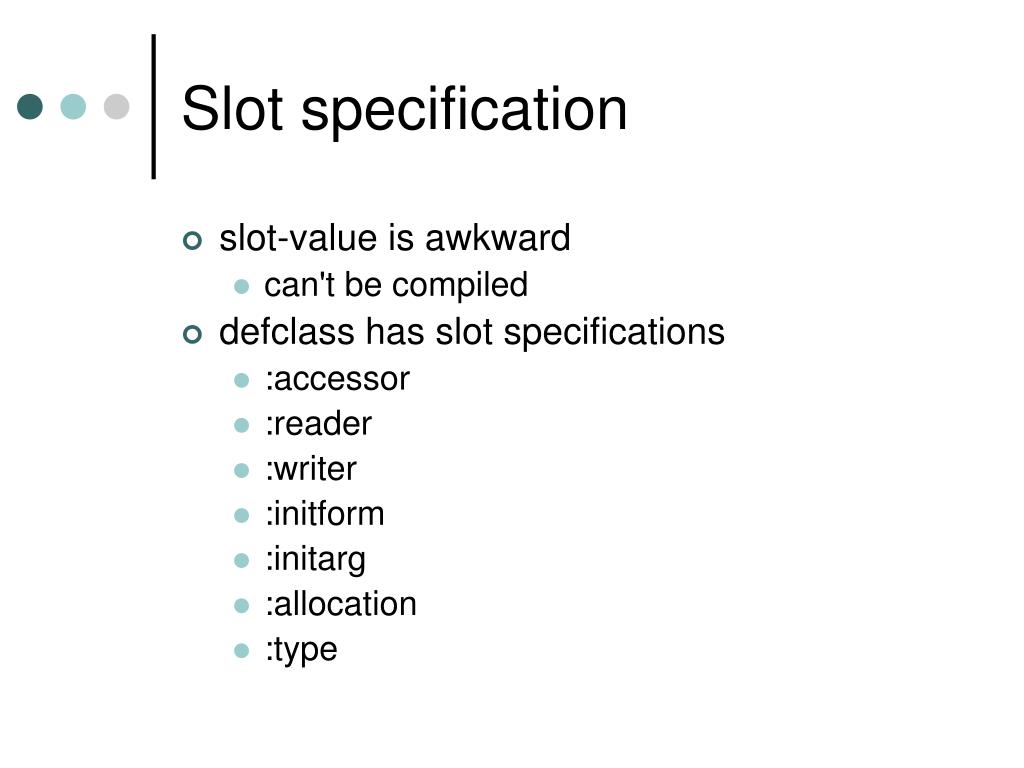 Slot specification

slot-value is awkward
can't be compiled
defclass has slot specifications
:accessor
:reader
:writer
:initform
:initarg
:allocation
:type